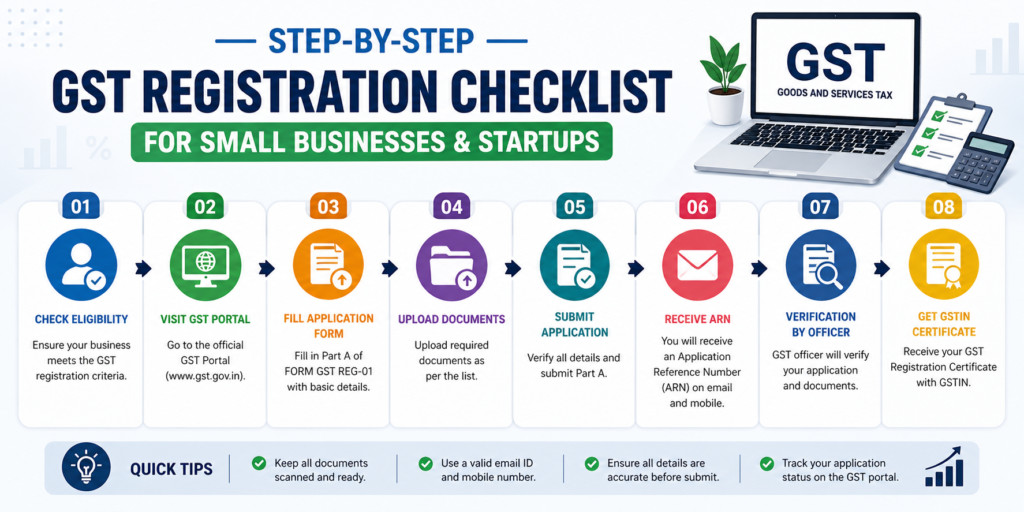 STEP-BY-STEP

GST REGISTRATION CHECKLIST

FOR SMALL BUSINESSES & STARTUPS

GST

GOODS AND SERVICES TAX

01

CHECK ELIGIBILITY

Ensure your business meets the GST registration criteria.

02

VISIT GST PORTAL

Go to the official GST Portal (www.gst.gov.in).

03

FILL APPLICATION FORM

Fill in Part A of FORM GST REG-01 with basic details.

04

UPLOAD DOCUMENTS

Upload required documents as per the list.

05

SUBMIT APPLICATION

Verify all details and submit Part A.

06

RECEIVE ARN

You will receive an Application Reference Number (ARN) on email and mobile.

07

VERIFICATION BY OFFICER

GST officer will verify your application and documents.

08

GET GSTIN CERTIFICATE

Receive your GST Registration Certificate with GSTIN.

QUICK TIPS

Keep all documents scanned and ready.

Use a valid email ID and mobile number.

Ensure all details are accurate before submit.

Track your application status on the GST portal.